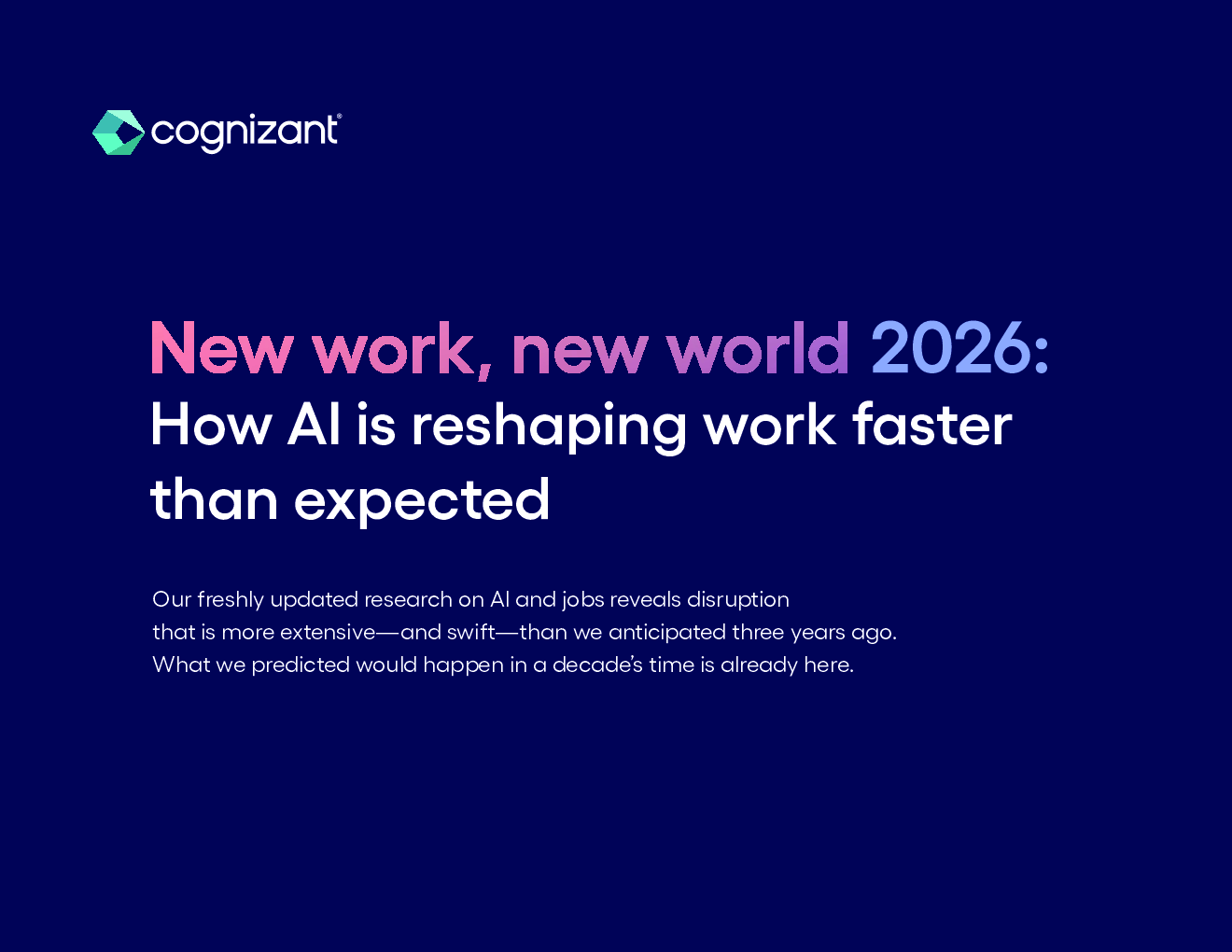 cognizant®

New work, new world 2026:
How AI is reshaping work faster than expected

Our freshly updated research on AI and jobs reveals disruption that is more extensive—and swift—than we anticipated three years ago. What we predicted would happen in a decade's time is already here.